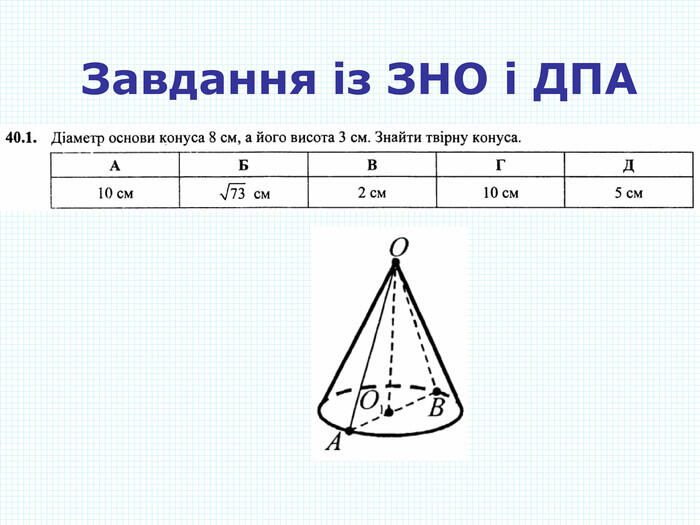 Завдання із ЗНО і ДПА

40.1. Діаметр основи конуса 8 см, а його висота 3 см. Знайти твірну конуса.

| А | Б | В | Г | Д |
|---|---|---|---|---|
| 10 см | $\sqrt{73}$ см | 2 см | 10 см | 5 см |

$O$
$O_1$
$B$
$A$